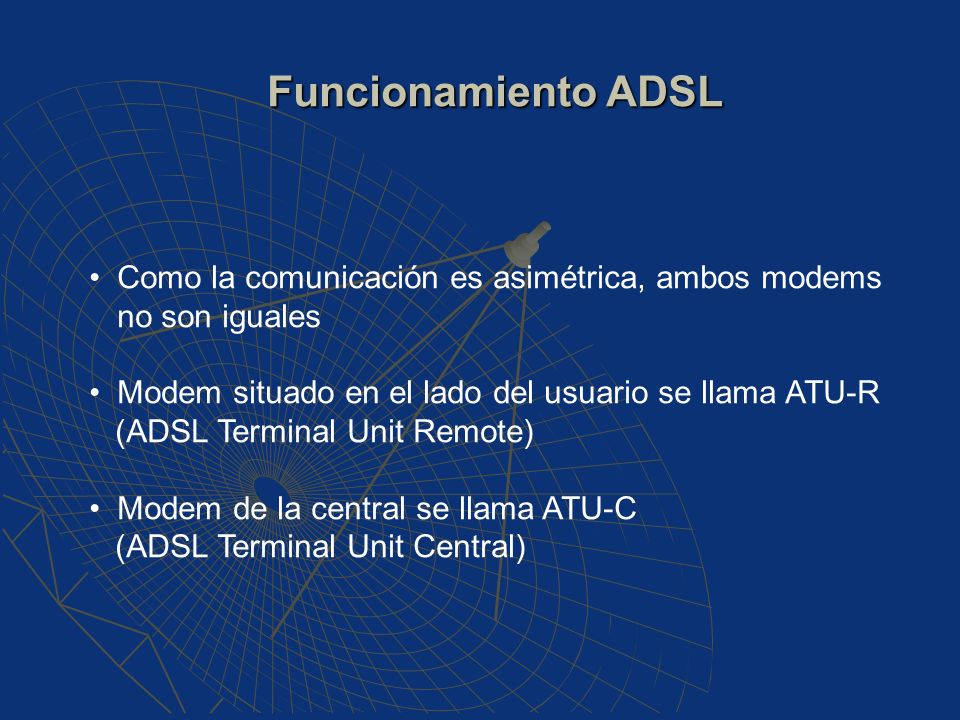 Funcionamiento ADSL

• Como la comunicación es asimétrica, ambos modems no son iguales

• Modem situado en el lado del usuario se llama ATU-R (ADSL Terminal Unit Remote)

• Modem de la central se llama ATU-C (ADSL Terminal Unit Central)